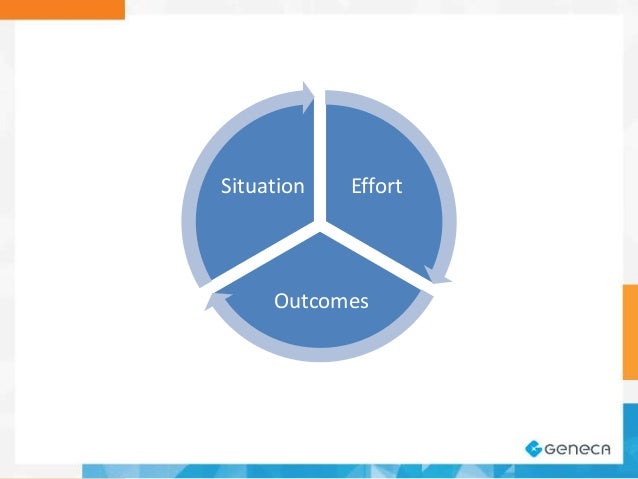 Situation

Effort

Outcomes

GENECA